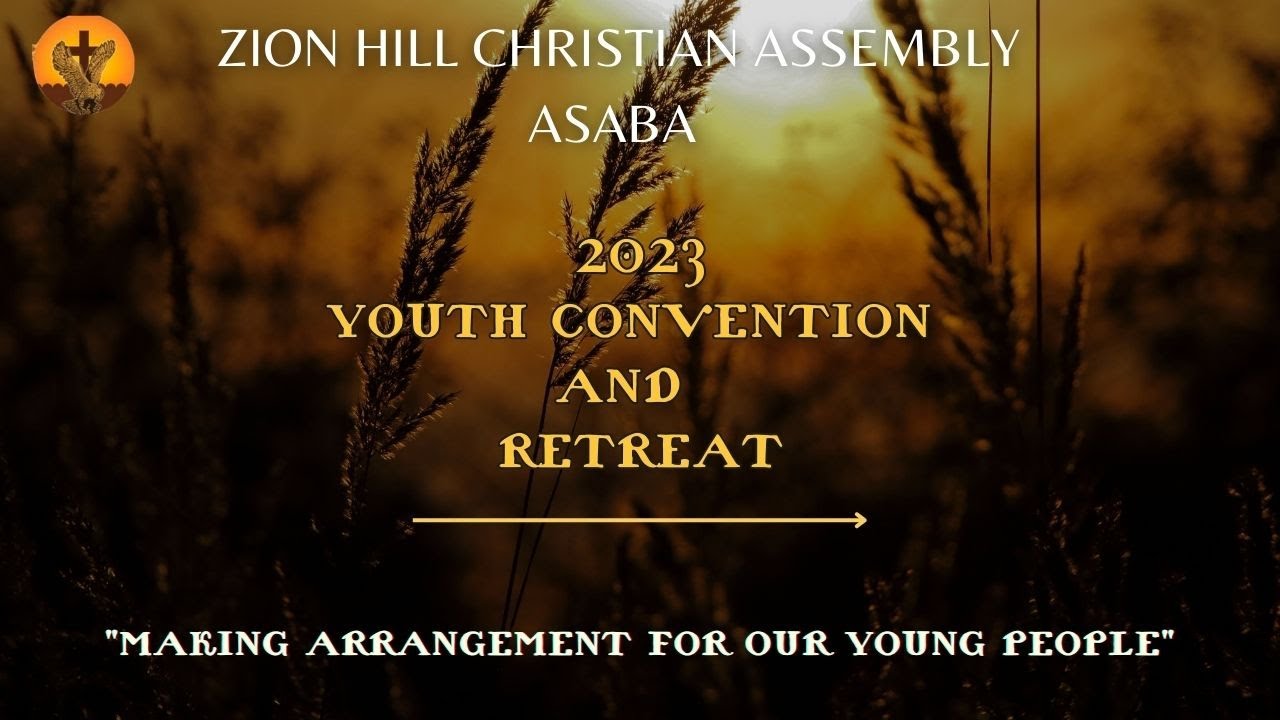 ZION HILL CHRISTIAN ASSEMBLY
ASABA

2023
YOUTH CONVENTION
AND
RETREAT

"MAKING ARRANGEMENT FOR OUR YOUNG PEOPLE"